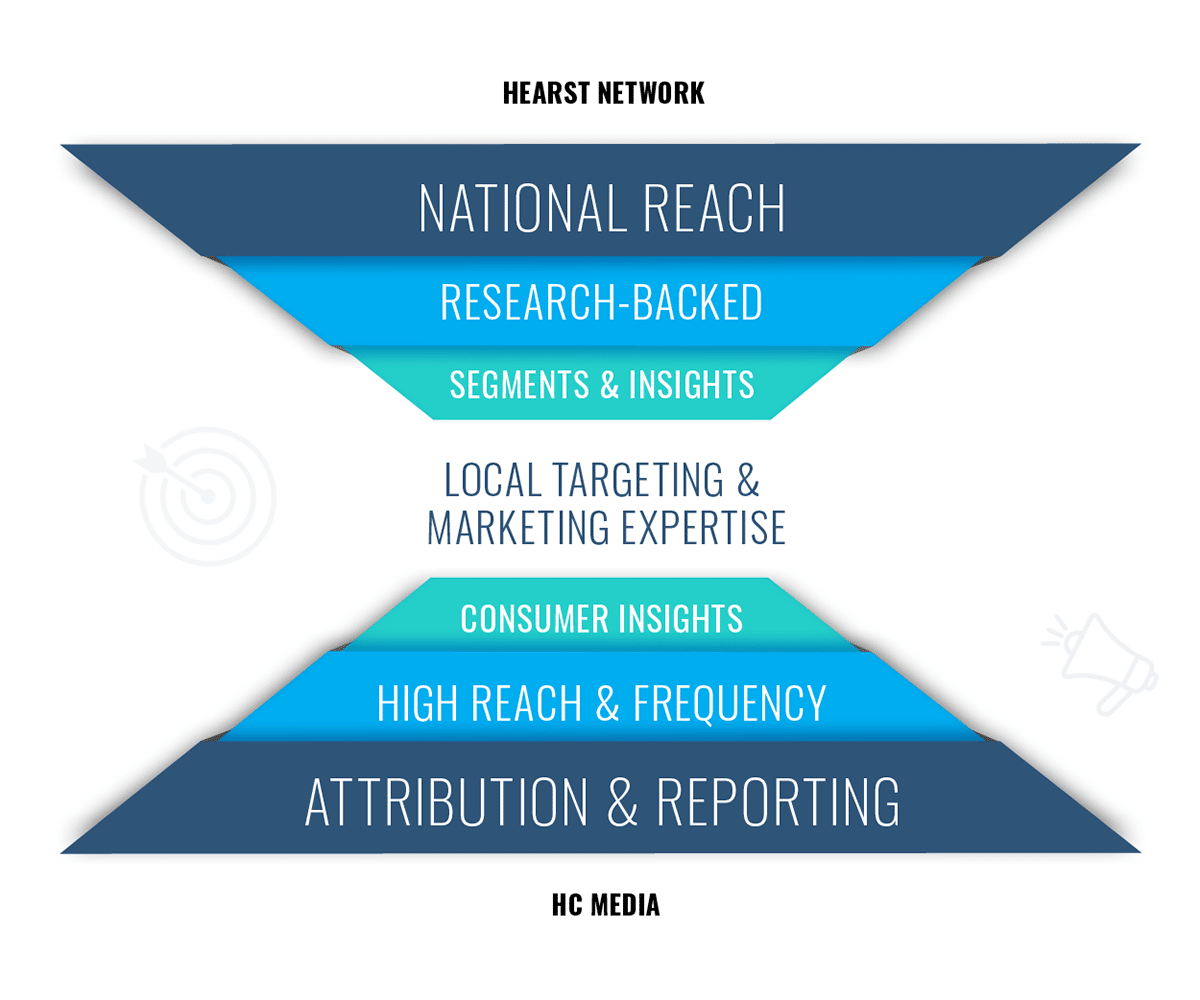 HEARST NETWORK

NATIONAL REACH

RESEARCH-BACKED

SEGMENTS & INSIGHTS

LOCAL TARGETING & MARKETING EXPERTISE

CONSUMER INSIGHTS

HIGH REACH & FREQUENCY

ATTRIBUTION & REPORTING

HC MEDIA